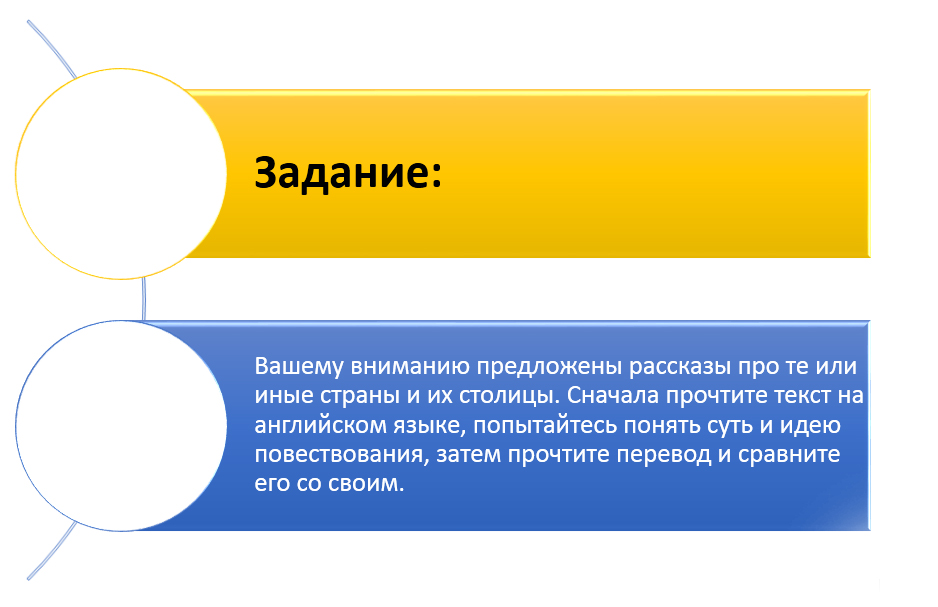 Задание:

Вашему вниманию предложены рассказы про те или иные страны и их столицы. Сначала прочтите текст на английском языке, попытайтесь понять суть и идею повествования, затем прочтите перевод и сравните его со своим.